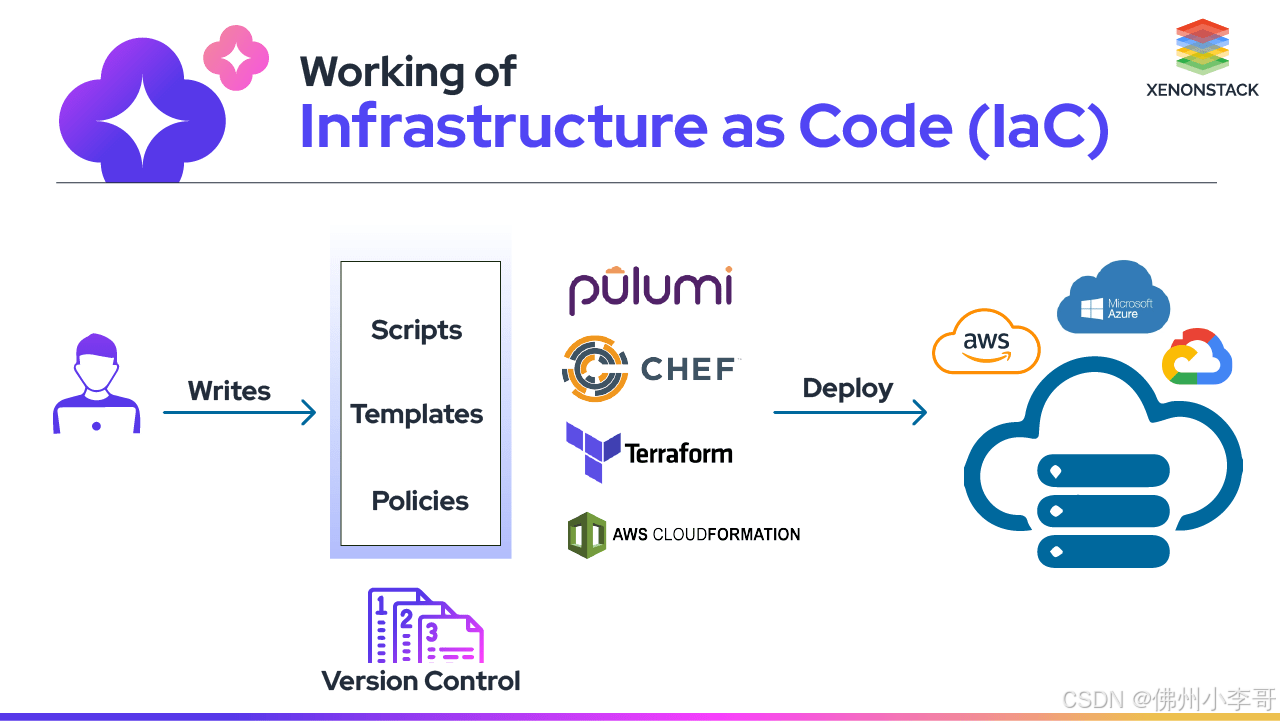 Working of
Infrastructure as Code (IaC)

XENONSTACK

Writes

Scripts

Templates

Policies

1
2
3
Version Control

pulumi

CHEF

Terraform

AWS CLOUDFORMATION

Deploy

aws

Microsoft Azure

CSDN @佛州小李哥